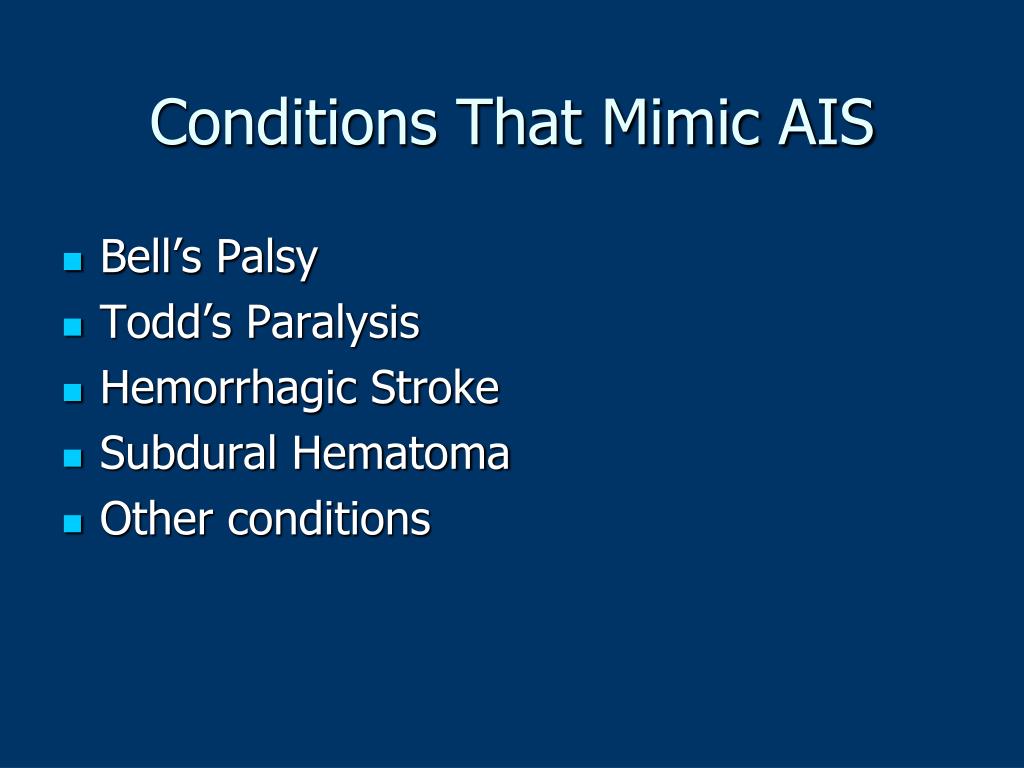 Conditions That Mimic AIS

- Bell’s Palsy
- Todd’s Paralysis
- Hemorrhagic Stroke
- Subdural Hematoma
- Other conditions